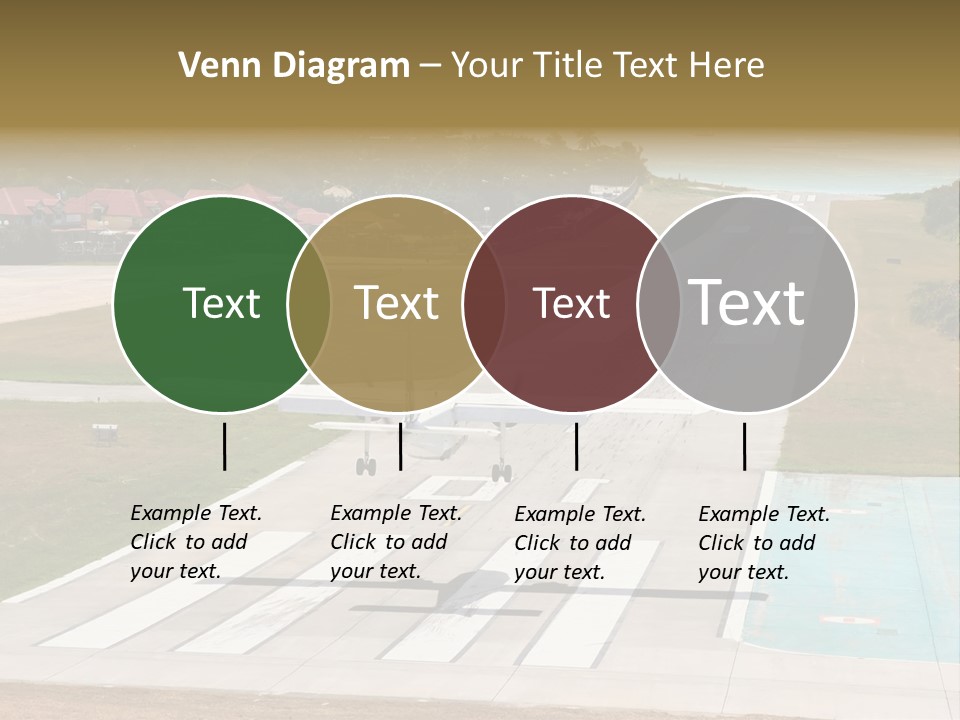 Venn Diagram – Your Title Text Here

Text

Text

Text

Text

Example Text. Click to add your text.

Example Text. Click to add your text.

Example Text. Click to add your text.

Example Text. Click to add your text.